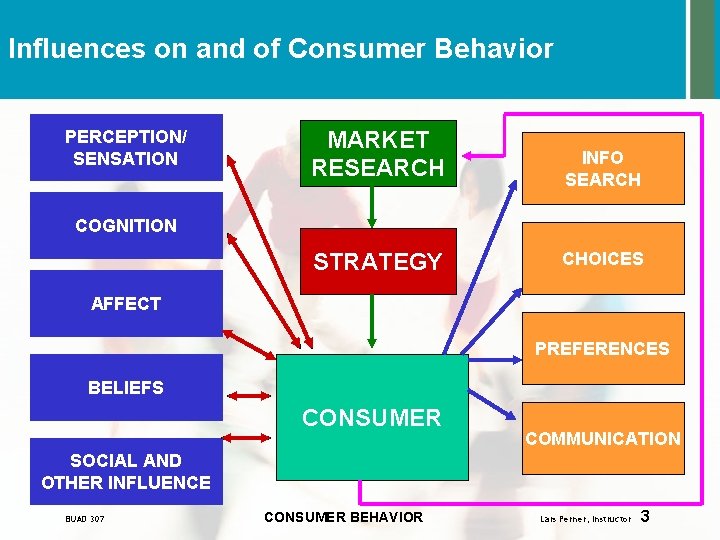 Influences on and of Consumer Behavior

PERCEPTION/ SENSATION

COGNITION

AFFECT

BELIEFS

SOCIAL AND OTHER INFLUENCE

MARKET RESEARCH

STRATEGY

CONSUMER

INFO SEARCH

CHOICES

PREFERENCES

COMMUNICATION

BUAD 307

CONSUMER BEHAVIOR

Lars Perner, Instructor 3